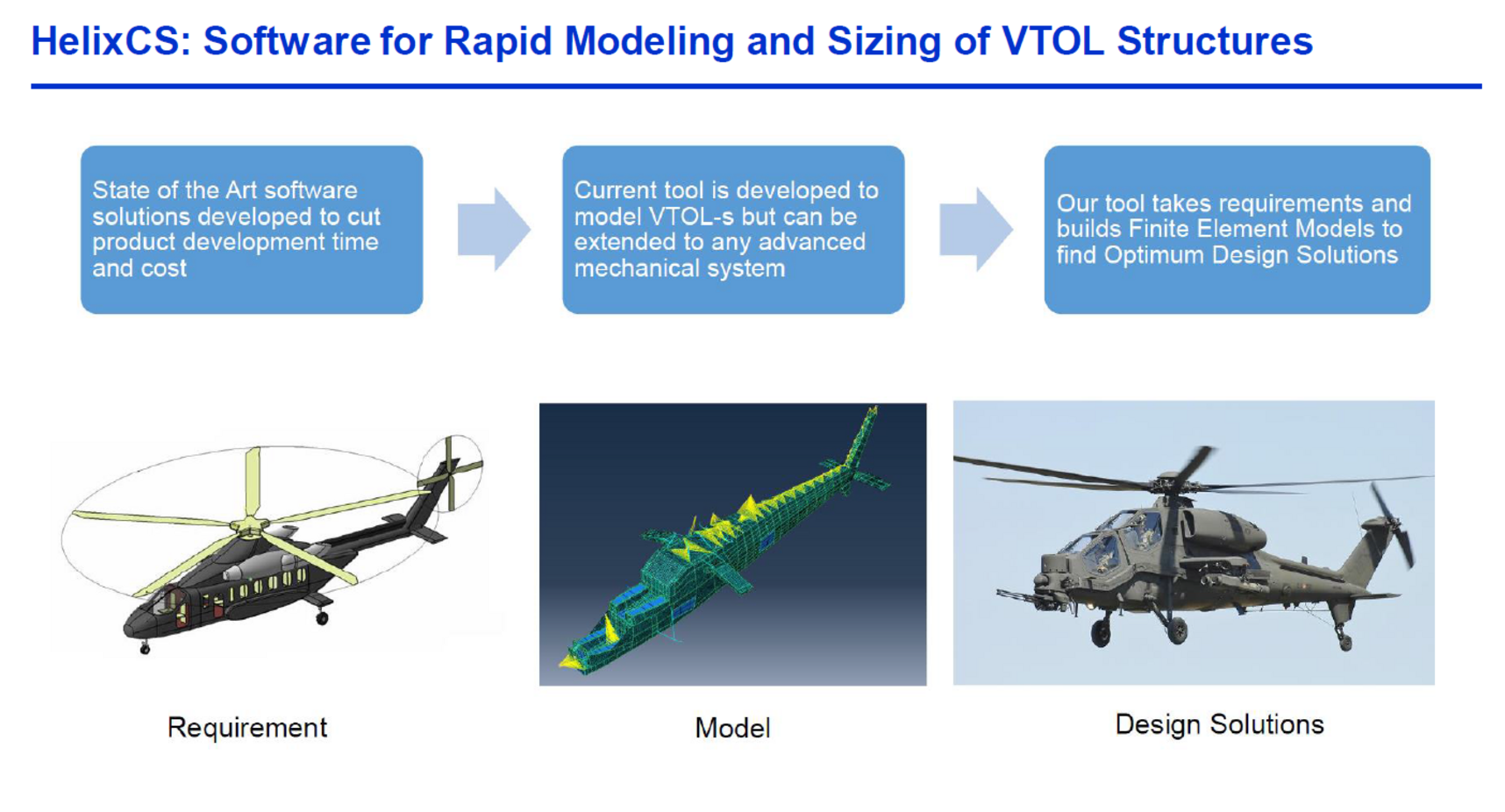 HelixCS: Software for Rapid Modeling and Sizing of VTOL Structures

State of the Art software solutions developed to cut product development time and cost

Current tool is developed to model VTOL-s but can be extended to any advanced mechanical system

Our tool takes requirements and builds Finite Element Models to find Optimum Design Solutions

Requirement

Model

Design Solutions